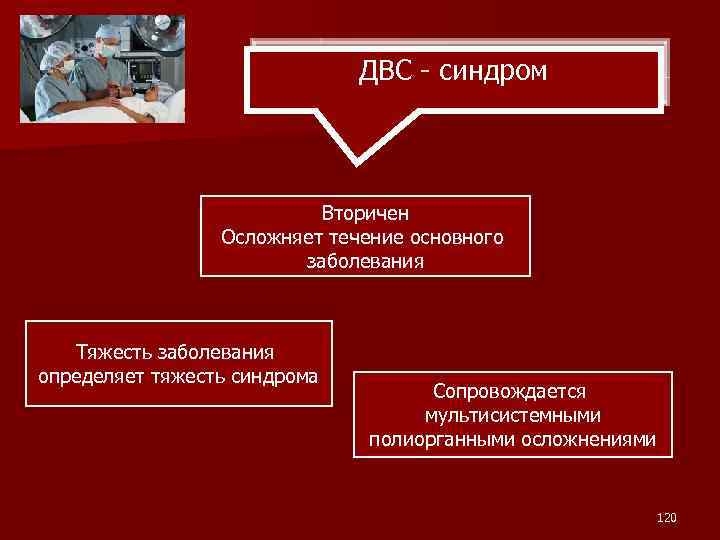 ДВС - синдром

Вторичен
Осложняет течение основного заболевания

Тяжесть заболевания определяет тяжесть синдрома

Сопровождается мультисистемными полиорганными осложнениями

120